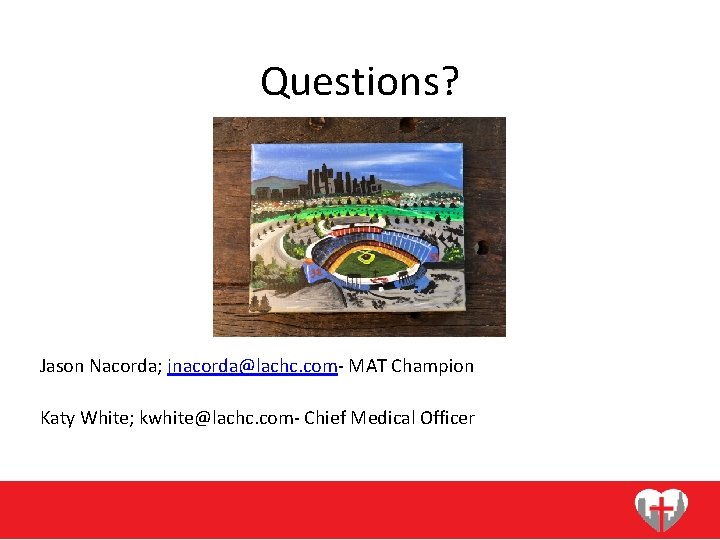 Questions?

Jason Nacorda; jnacorda@lachc.com- MAT Champion

Katy White; kwhite@lachc.com- Chief Medical Officer